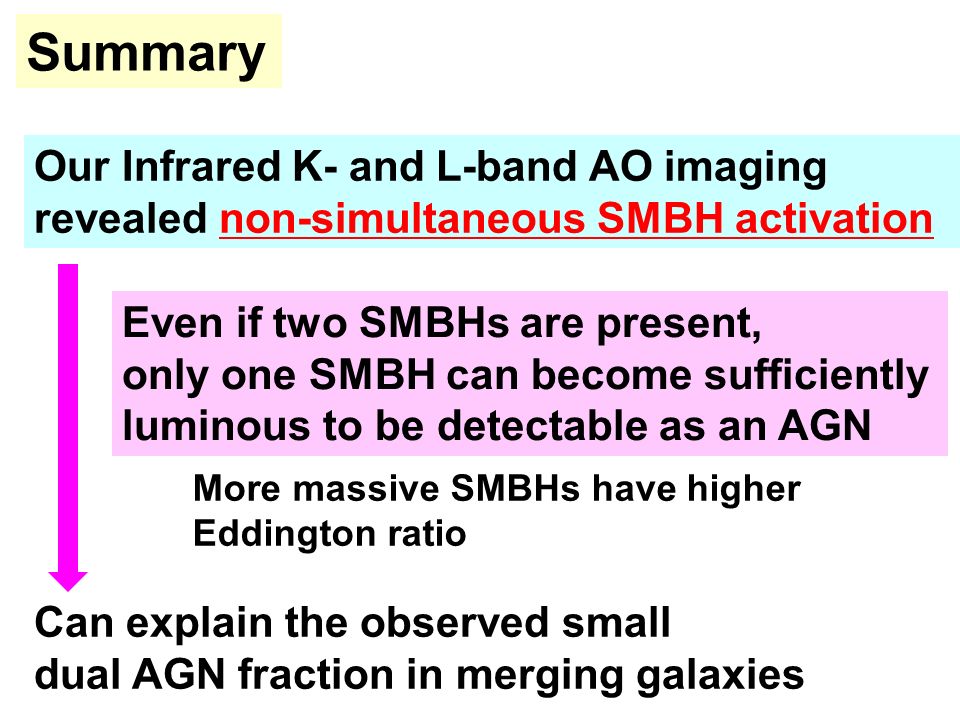 Summary

Our Infrared K- and L-band AO imaging revealed non-simultaneous SMBH activation

Even if two SMBHs are present,
only one SMBH can become sufficiently luminous to be detectable as an AGN

More massive SMBHs have higher Eddington ratio

Can explain the observed small dual AGN fraction in merging galaxies